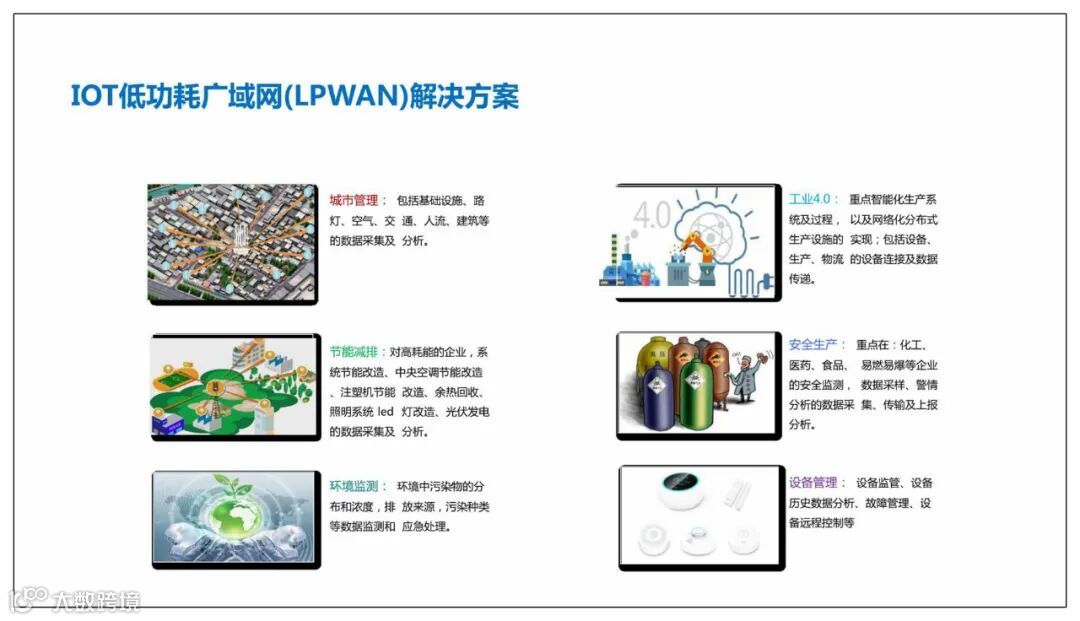 IOT低功耗广域网(LPWAN)解决方案

城市管理： 包括基础设施、路灯、空气、交 通、人流、建筑等的数据采集及 分析。

节能减排：对高耗能的企业，系统节能改造、中央空调节能改造、注塑机节能 改造、余热回收、照明系统 led 灯改造、光伏发电的数据采集及 分析。

环境监测： 环境中污染物的分布和浓度，排 放来源，污染种类等数据监测和 应急处理。

4.0

工业4.0： 重点智能化生产系统及过程， 以及网络化分布式生产设施的 实现；包括设备、生产、物流 的设备连接及数据传递。

安全生产： 重点在：化工、医药、食品、 易燃易爆等企业的安全监测， 数据采样、警情分析的数据采 集、传输及上报分析。

设备管理： 设备监管、设备历史数据分析、故障管理、设备远程控制等

大数跨境